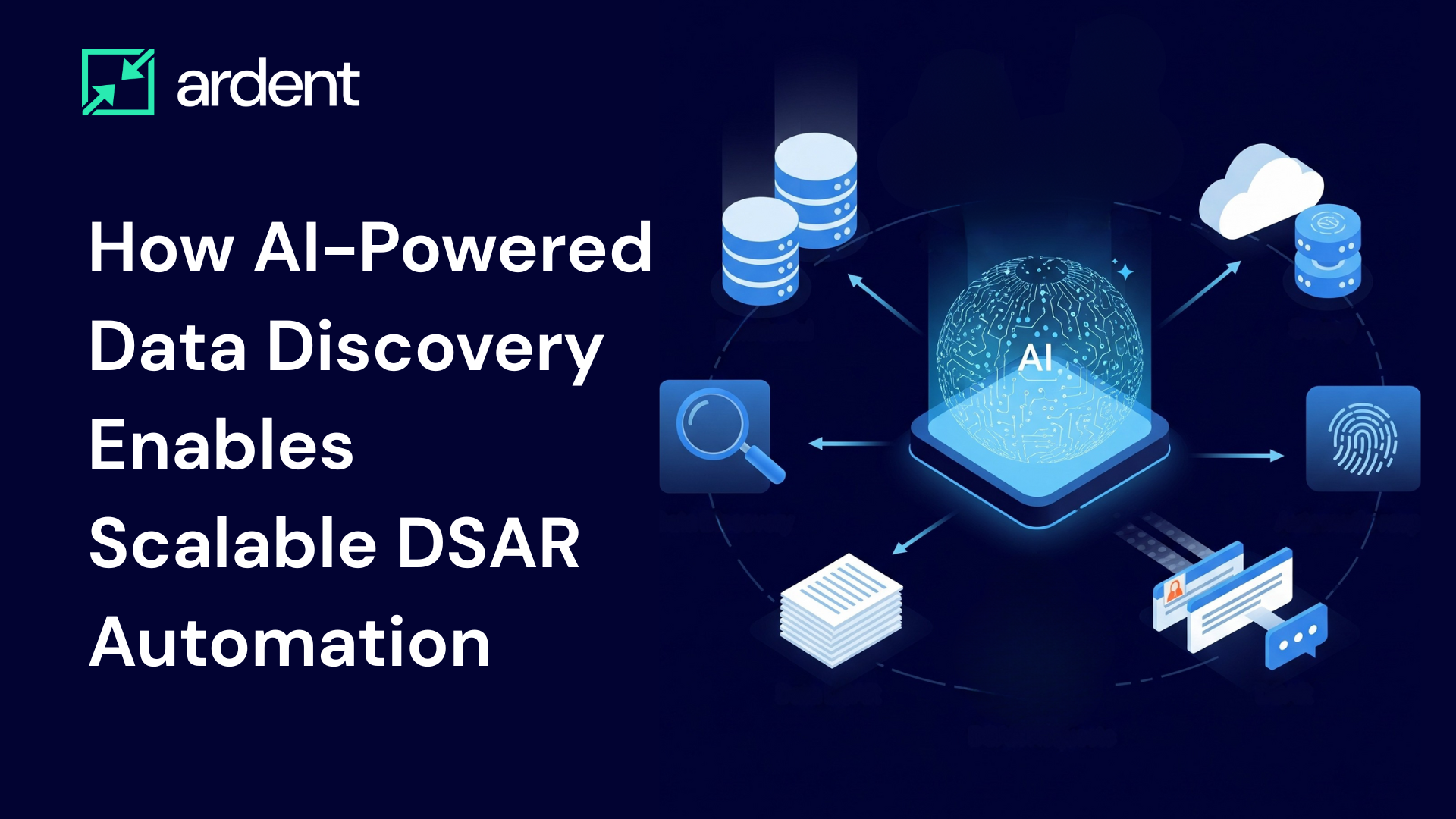 ardent

How AI-Powered Data Discovery Enables Scalable DSAR Automation

AI